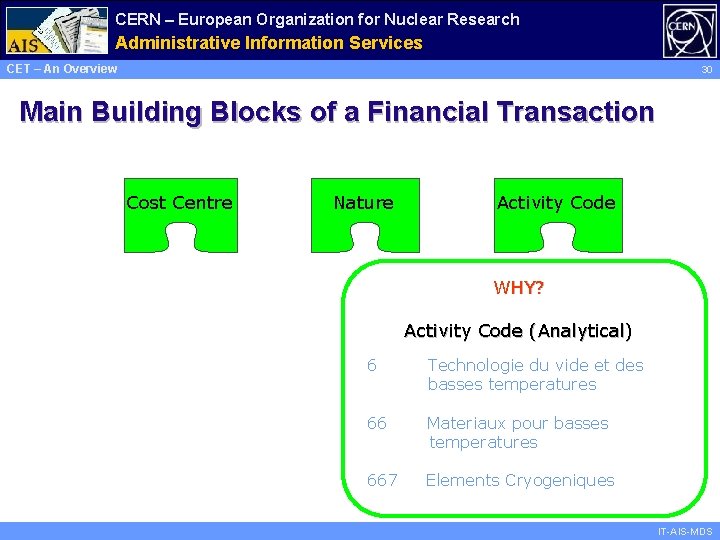 AIS

CERN – European Organization for Nuclear Research
Administrative Information Services

CERN

CET – An Overview

30

Main Building Blocks of a Financial Transaction

Cost Centre

Nature

Activity Code

WHY?

Activity Code (Analytical)

6 Technologie du vide et des basses temperatures

66 Materiaux pour basses temperatures

667 Elements Cryogeniques

IT-AIS-MDS